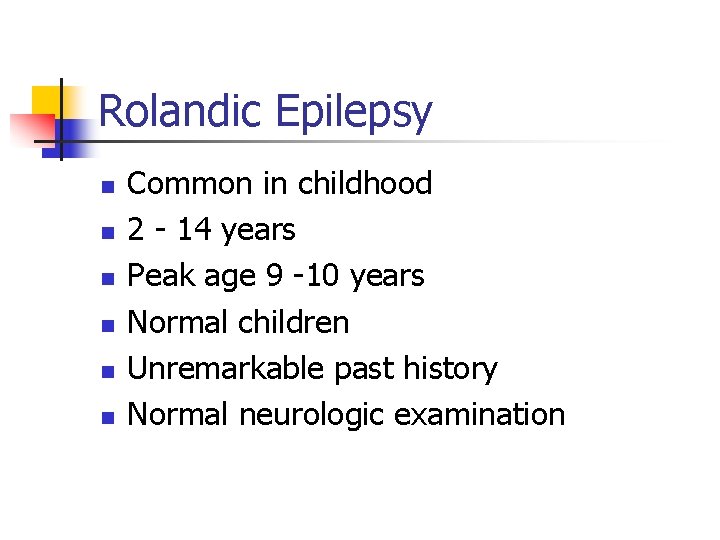 Rolandic Epilepsy

- Common in childhood
- 2 - 14 years
- Peak age 9 -10 years
- Normal children
- Unremarkable past history
- Normal neurologic examination